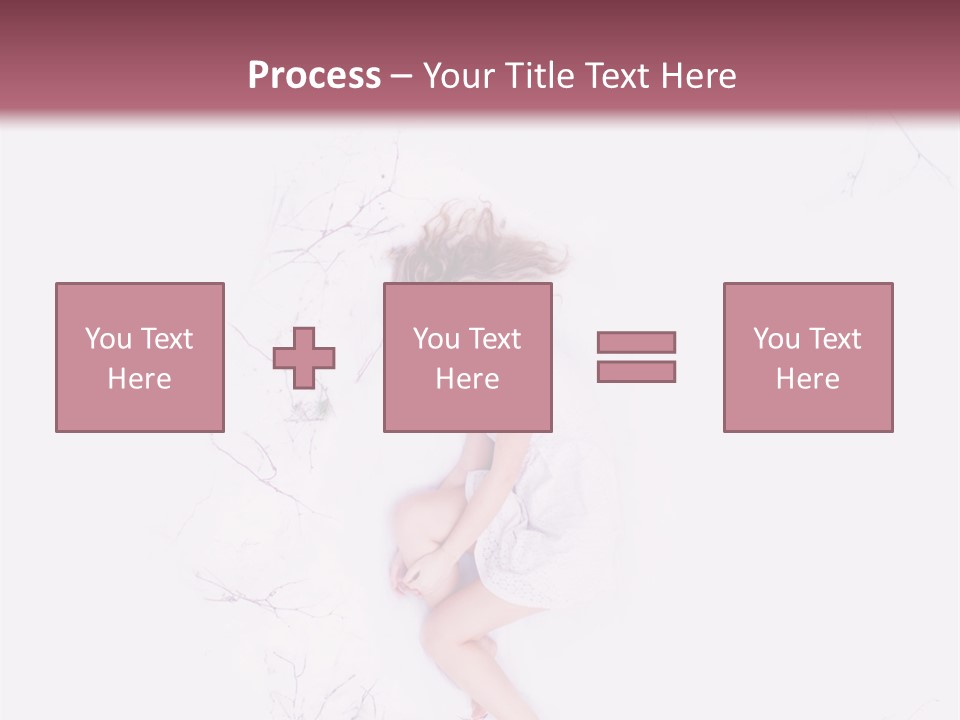 Process – Your Title Text Here

You Text Here

You Text Here

You Text Here